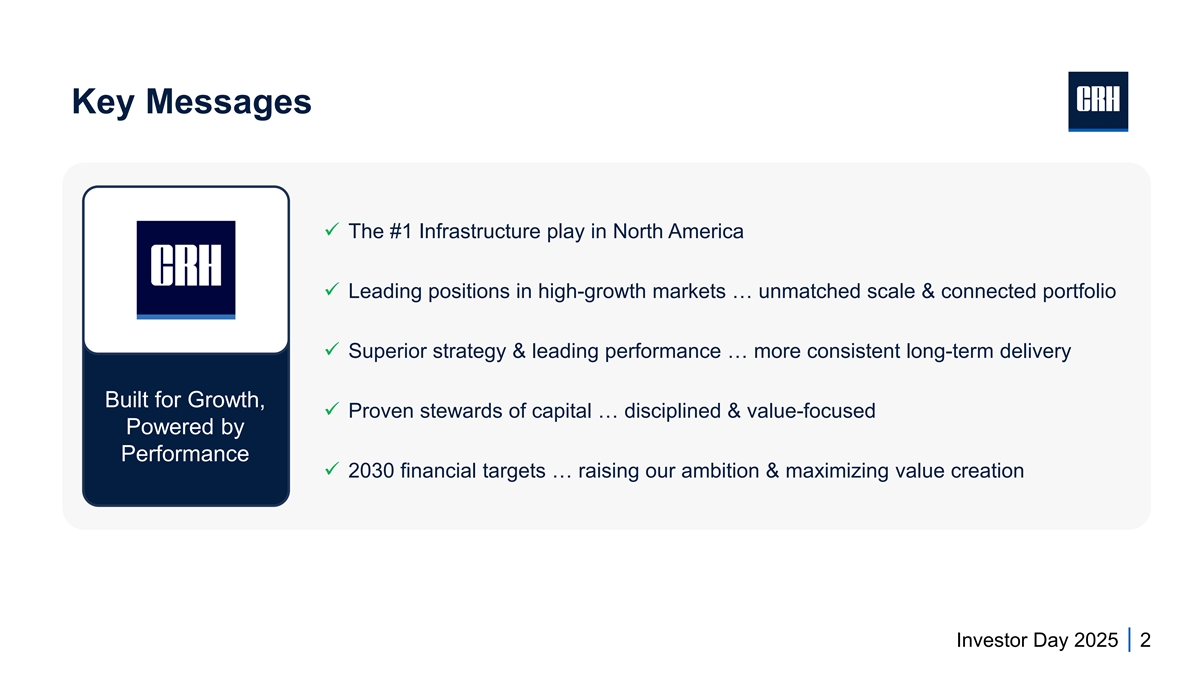 Key Messages

CRH

CRH

Built for Growth, Powered by Performance

✓ The #1 Infrastructure play in North America

✓ Leading positions in high-growth markets … unmatched scale & connected portfolio

✓ Superior strategy & leading performance … more consistent long-term delivery

✓ Proven stewards of capital … disciplined & value-focused

✓ 2030 financial targets … raising our ambition & maximizing value creation

Investor Day 2025 | 2